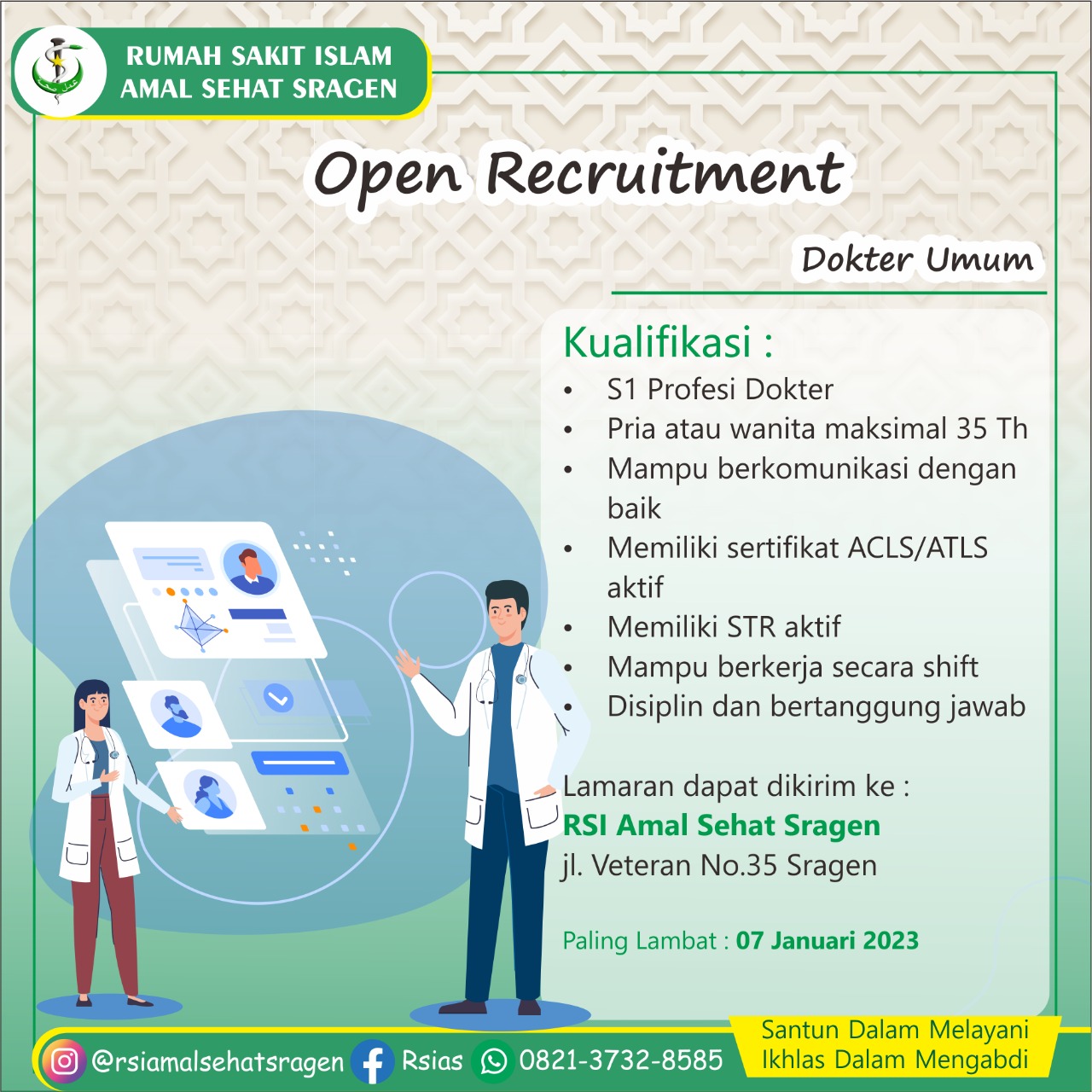 RUMAH SAKIT ISLAM
AMAL SEHAT SRAGEN

Open Recruitment

Dokter Umum

Kualifikasi :
• S1 Profesi Dokter
• Pria atau wanita maksimal 35 Th
• Mampu berkomunikasi dengan baik
• Memiliki sertifikat ACLS/ATLS aktif
• Memiliki STR aktif
• Mampu berkerja secara shift
• Disiplin dan bertanggung jawab

Lamaran dapat dikirim ke :
RSI Amal Sehat Sragen
jl. Veteran No.35 Sragen

Paling Lambat : 07 Januari 2023

@rsiamalsehatsragen Rsias 0821-3732-8585

Santun Dalam Melayani
Ikhlas Dalam Mengabdi